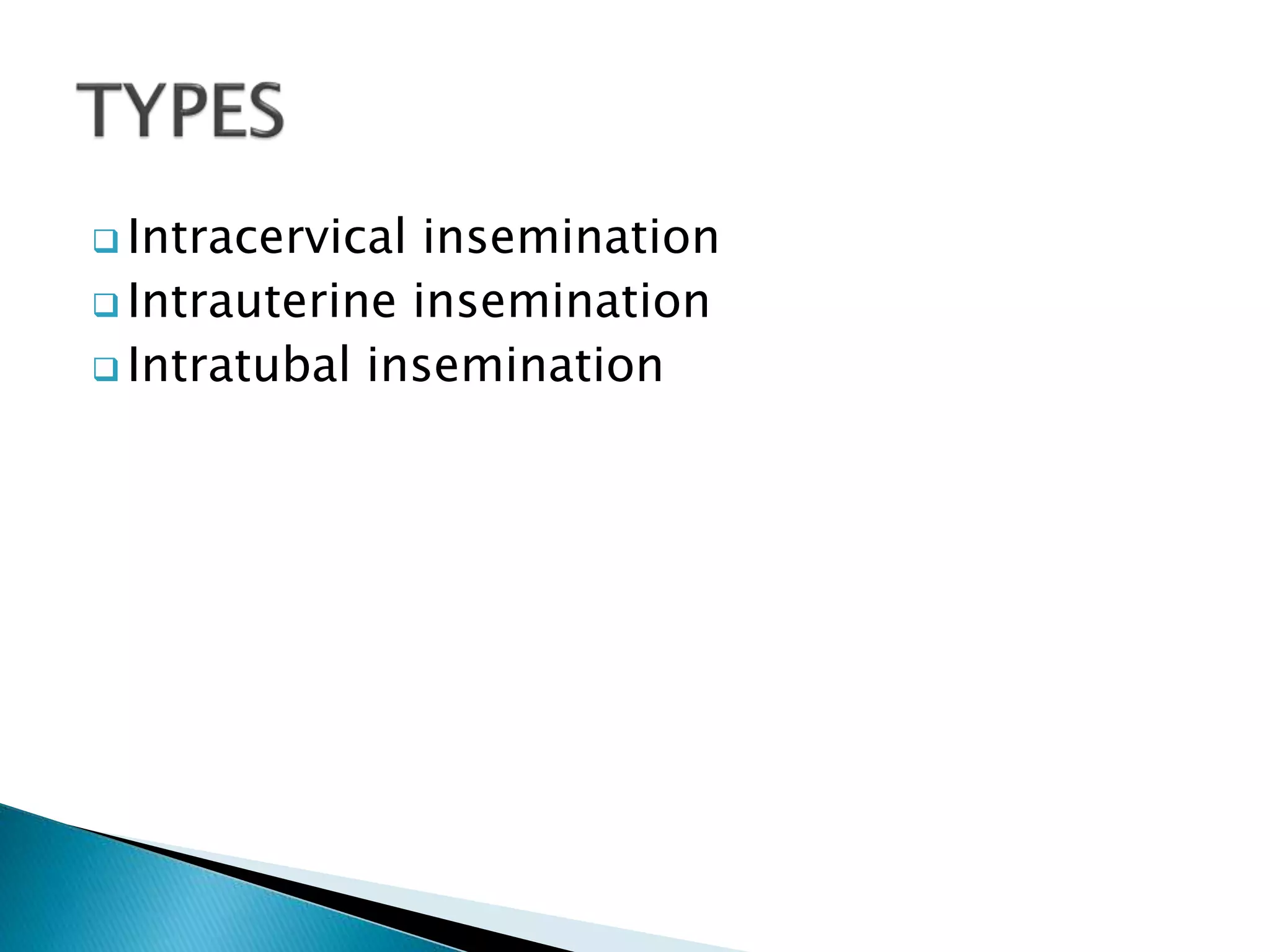 TYPES

❑ Intracervical insemination
❑ Intrauterine insemination
❑ Intratubal insemination